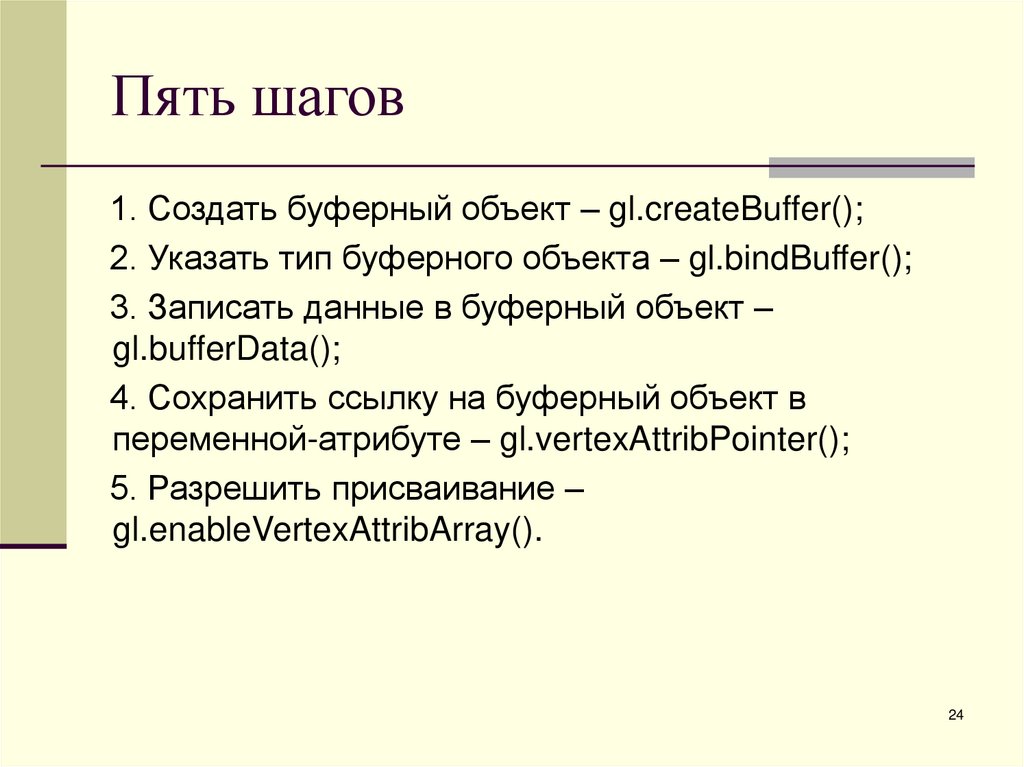 Пять шагов

1. Создать буферный объект – gl.createBuffer();

2. Указать тип буферного объекта – gl.bindBuffer();

3. Записать данные в буферный объект – gl.bufferData();

4. Сохранить ссылку на буферный объект в переменной-атрибуте – gl.vertexAttribPointer();

5. Разрешить присваивание – gl.enableVertexAttribArray().

24